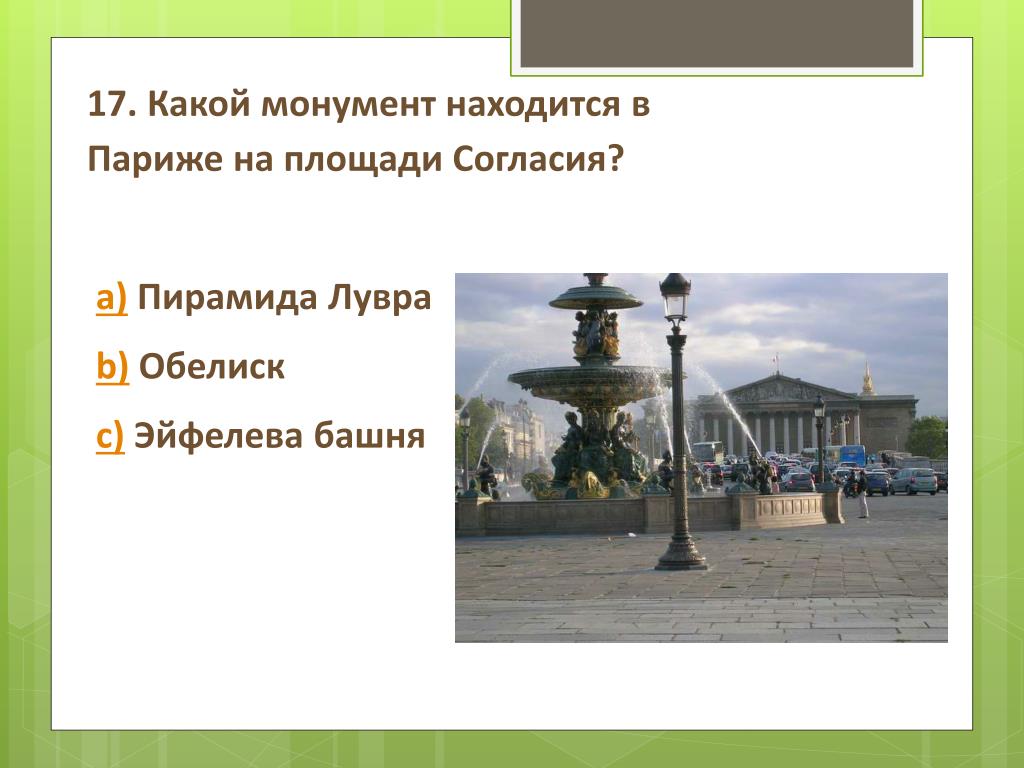 17. Какой монумент находится в Париже на площади Согласия?

a) Пирамида Лувра

b) Обелиск

c) Эйфелева башня